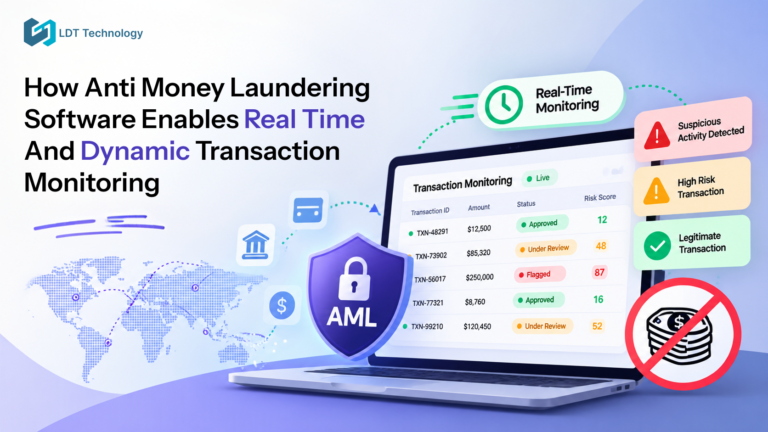 LDT Technology

How Anti Money Laundering Software Enables Real Time And Dynamic Transaction Monitoring

Real-Time Monitoring

Suspicious Activity Detected

High Risk Transaction

Legitimate Transaction

Transaction Monitoring
Live

| Transaction ID | Amount | Status | Risk Score |
|---|---|---|---|
| TXN-48291 | $12,500 | Approved | 12 |
| TXN-73902 | $85,320 | Under Review | 48 |
| TXN-56017 | $250,000 | Flagged | 87 |
| TXN-77321 | $8,760 | Approved | 16 |
| TXN-99210 | $120,450 | Under Review | 52 |

AML